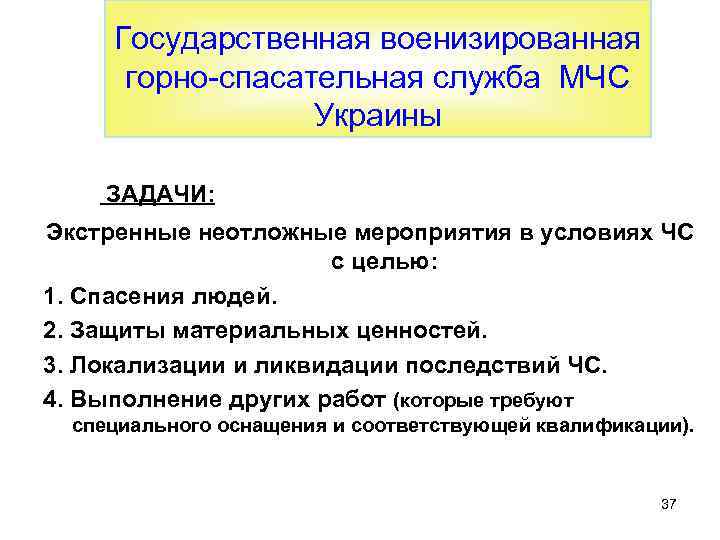 Государственная военизированная горно-спасательная служба МЧС Украины

ЗАДАЧИ:

Экстренные неотложные мероприятия в условиях ЧС с целью:

1. Спасения людей.

2. Защиты материальных ценностей.

3. Локализации и ликвидации последствий ЧС.

4. Выполнение других работ (которые требуют специального оснащения и соответствующей квалификации).

37